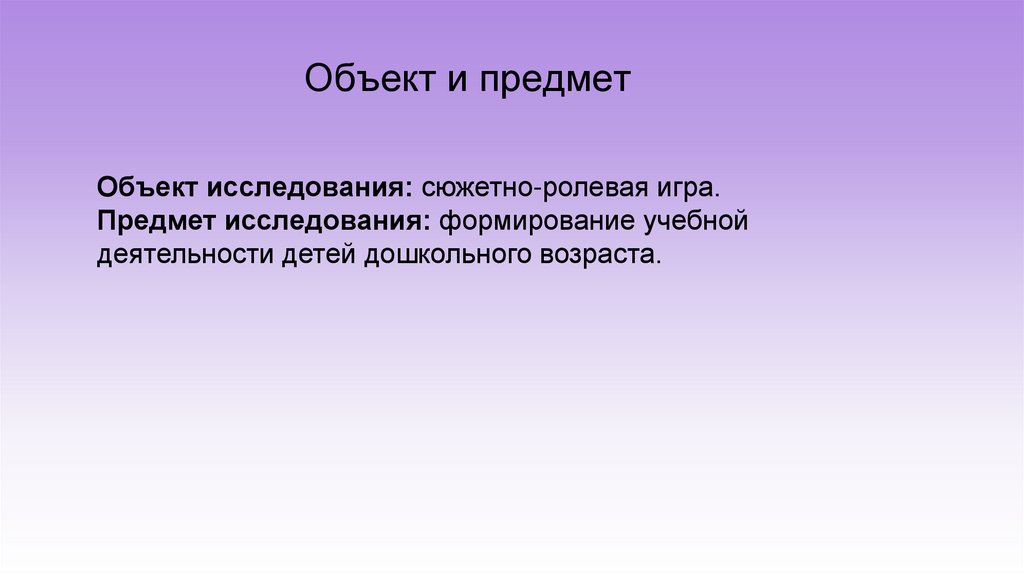 Объект и предмет

Объект исследования: сюжетно-ролевая игра.
Предмет исследования: формирование учебной деятельности детей дошкольного возраста.